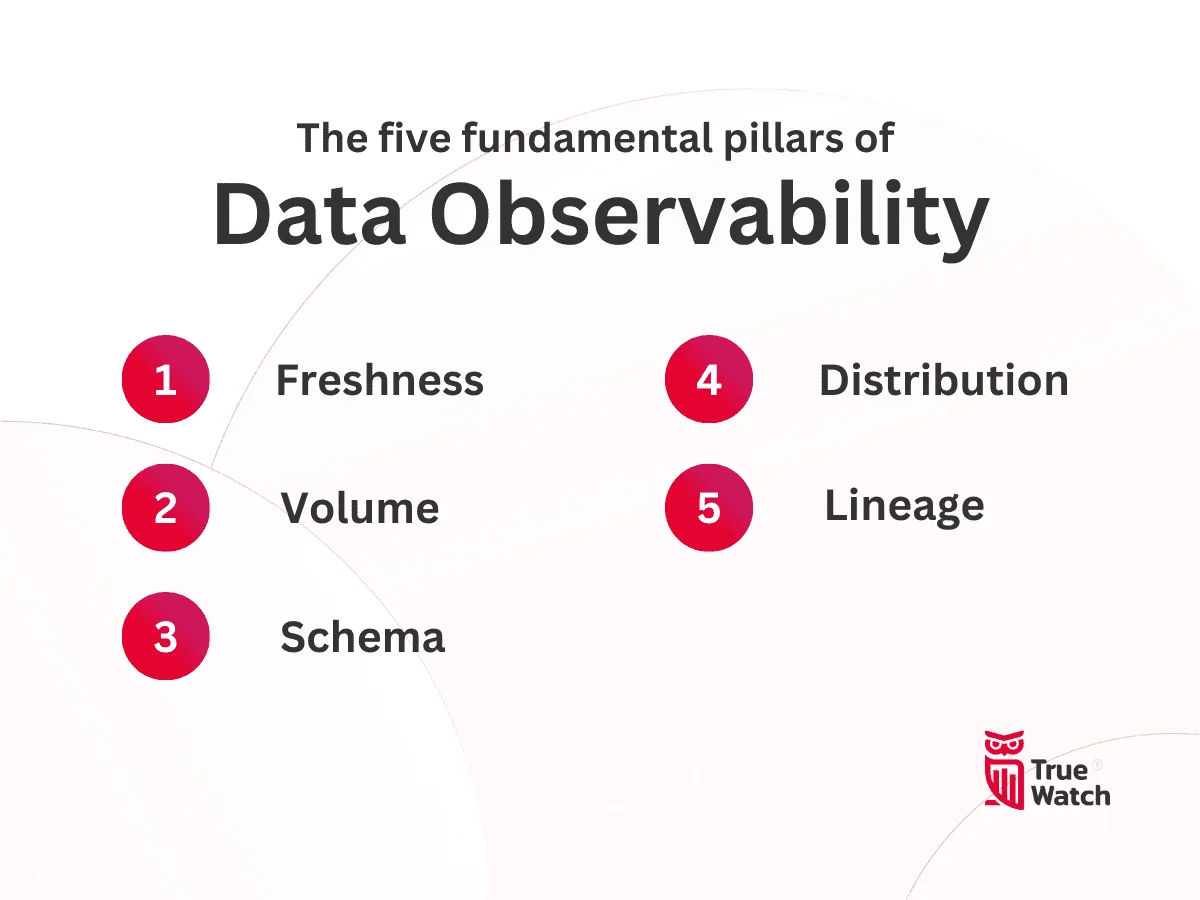 The five fundamental pillars of
Data Observability

1 Freshness

2 Volume

3 Schema

4 Distribution

5 Lineage

True Watch